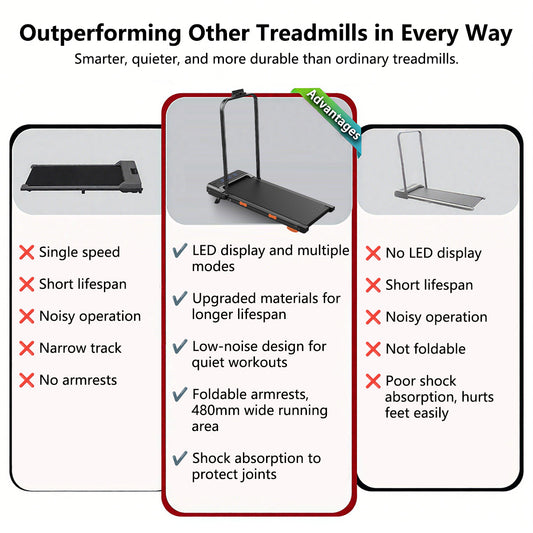 Outperforming Other Treadmills in Every Way

Smarter, quieter, and more durable than ordinary treadmills.

❌ Single speed
❌ Short lifespan
❌ Noisy operation
❌ Narrow track
❌ No armrests

Advantages

✔ LED display and multiple modes
✔ Upgraded materials for longer lifespan
✔ Low-noise design for quiet workouts
✔ Foldable armrests, 480mm wide running area
✔ Shock absorption to protect joints

❌ No LED display
❌ Short lifespan
❌ Noisy operation
❌ Not foldable
❌ Poor shock absorption, hurts feet easily